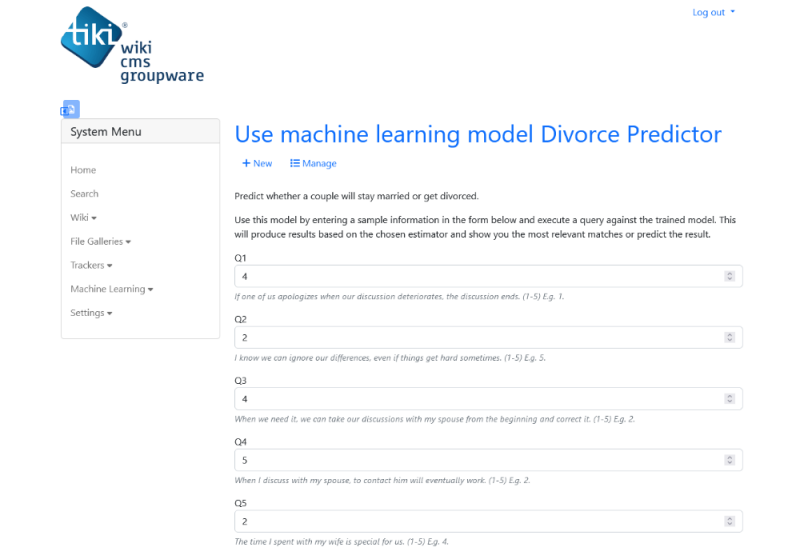 tiki®
wiki
cms
groupware

Log out

System Menu

Home
Search
Wiki
File Galleries
Trackers
Machine Learning
Settings

Use machine learning model Divorce Predictor

+ New
Manage

Predict whether a couple will stay married or get divorced.

Use this model by entering a sample information in the form below and execute a query against the trained model. This will produce results based on the chosen estimator and show you the most relevant matches or predict the result.

Q1
4
If one of us apologizes when our discussion deteriorates, the discussion ends. (1-5) E.g. 1.

Q2
2
I know we can ignore our differences, even if things get hard sometimes. (1-5) E.g. 5.

Q3
4
When we need it, we can take our discussions with my spouse from the beginning and correct it. (1-5) E.g. 2.

Q4
5
When I discuss with my spouse, to contact him will eventually work. (1-5) E.g. 2.

Q5
2
The time I spent with my wife is special for us. (1-5) E.g. 4.